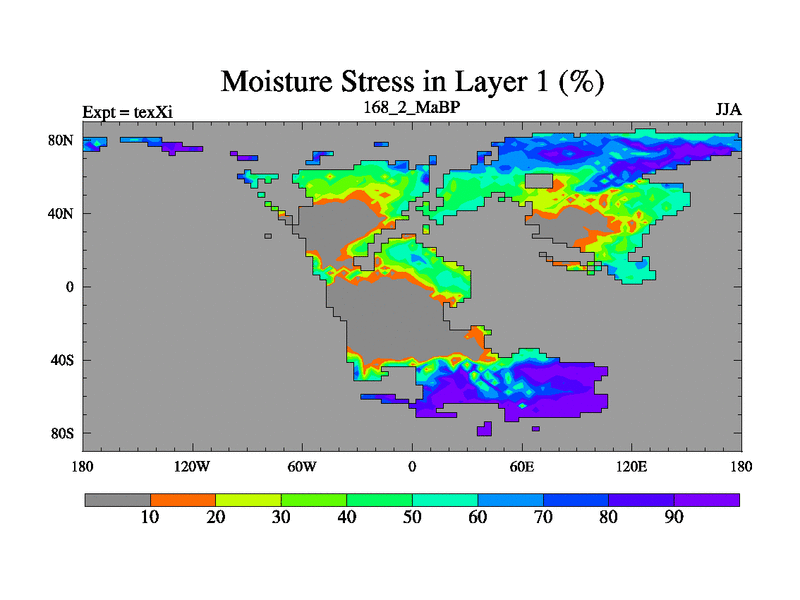 Moisture Stress in Layer 1 (%)

Expt = texXi

168_2_MaBP

JJA

80N
40N
0
40S
80S

180
120W
60W
0
60E
120E
180

10
20
30
40
50
60
70
80
90